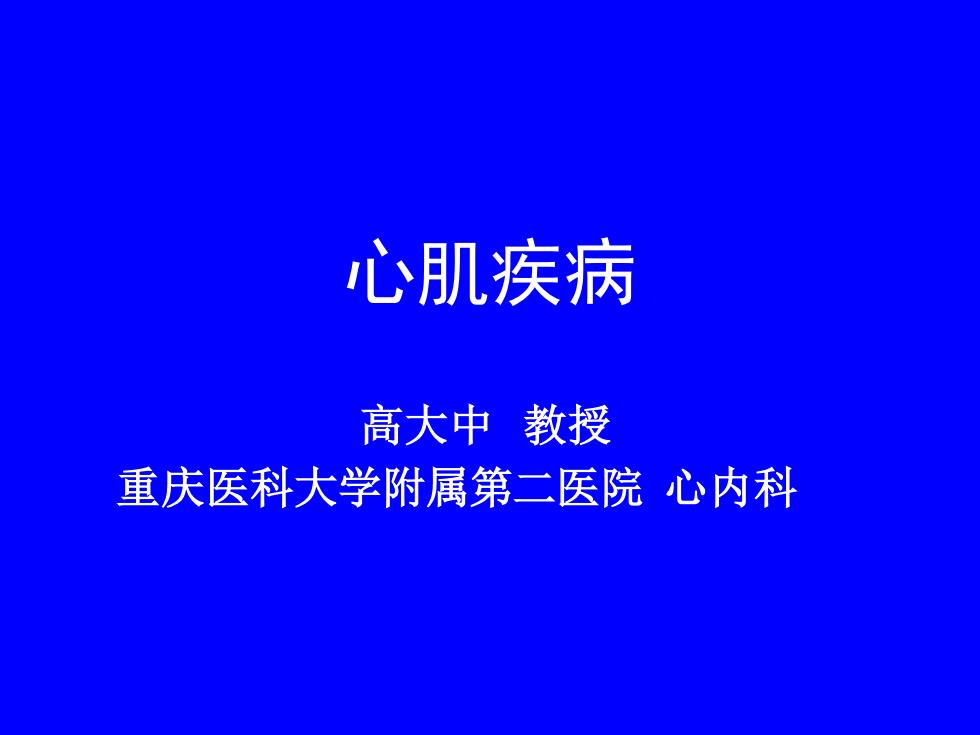 心肌疾病

高大中 教授
重庆医科大学附属第二医院 心内科